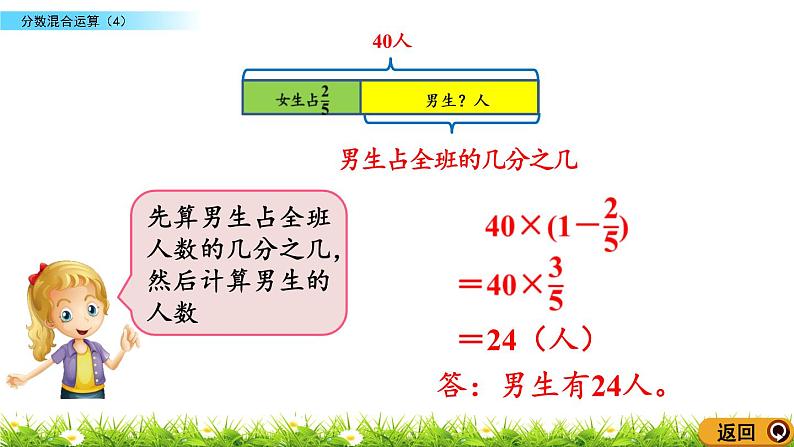 分数混合运算（4）

40人

女生占$\frac{2}{5}$

男生？人

男生占全班的几分之几

先算男生占全班人数的几分之几，然后计算男生的人数

$40\times(1-\frac{2}{5})$

$=40\times\frac{3}{5}$

$=24$（人）

答：男生有24人。

返回